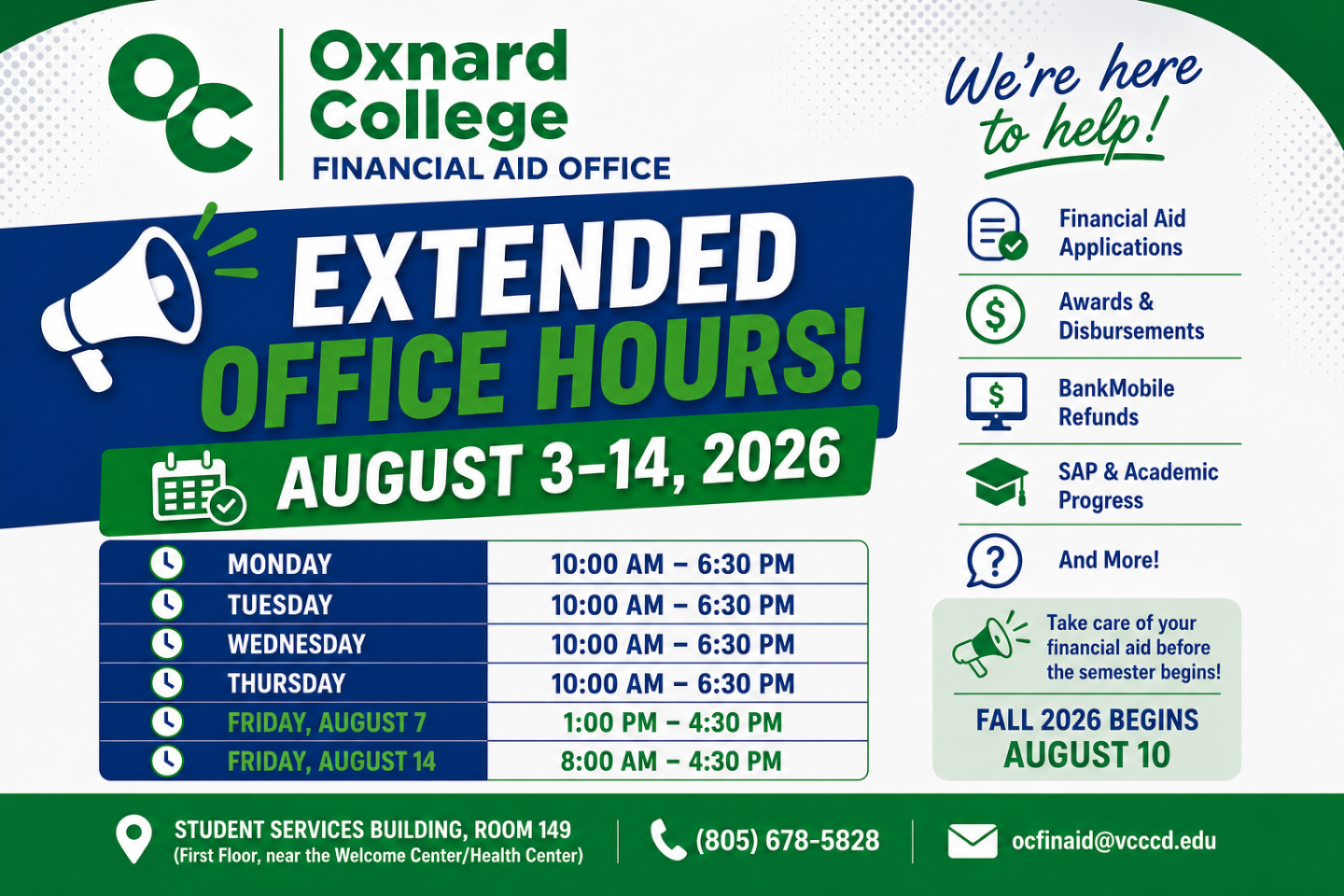 OC Oxnard College
FINANCIAL AID OFFICE

EXTENDED OFFICE HOURS!

AUGUST 3–14, 2026

| | |
|---|---|
| MONDAY | 10:00 AM – 6:30 PM |
| TUESDAY | 10:00 AM – 6:30 PM |
| WEDNESDAY | 10:00 AM – 6:30 PM |
| THURSDAY | 10:00 AM – 6:30 PM |
| FRIDAY, AUGUST 7 | 1:00 PM – 4:30 PM |
| FRIDAY, AUGUST 14 | 8:00 AM – 4:30 PM |

We're here to help!

Financial Aid Applications

Awards & Disbursements

BankMobile Refunds

SAP & Academic Progress

And More!

Take care of your financial aid before the semester begins!

FALL 2026 BEGINS AUGUST 10

STUDENT SERVICES BUILDING, ROOM 149
(First Floor, near the Welcome Center/Health Center)

(805) 678-5828

ocfinaid@vcccd.edu